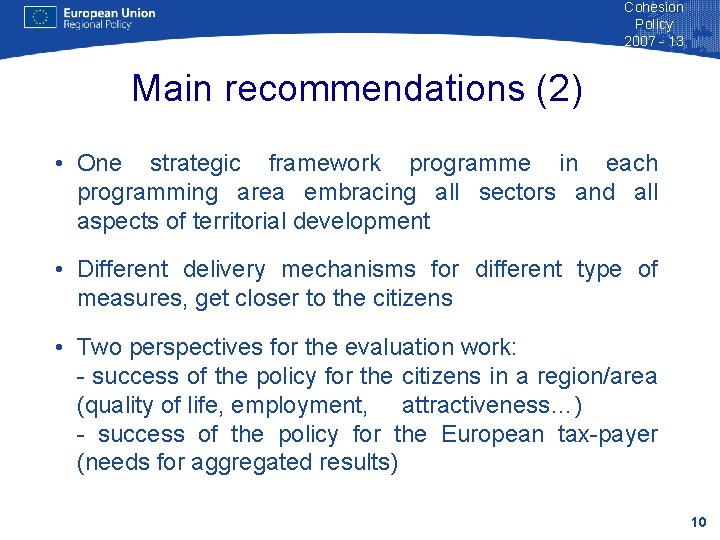 European Union
Regional Policy

Cohesion Policy 2007 - 13

Main recommendations (2)

• One strategic framework programme in each programming area embracing all sectors and all aspects of territorial development

• Different delivery mechanisms for different type of measures, get closer to the citizens

• Two perspectives for the evaluation work:
- success of the policy for the citizens in a region/area (quality of life, employment, attractiveness…)
- success of the policy for the European tax-payer (needs for aggregated results)

10